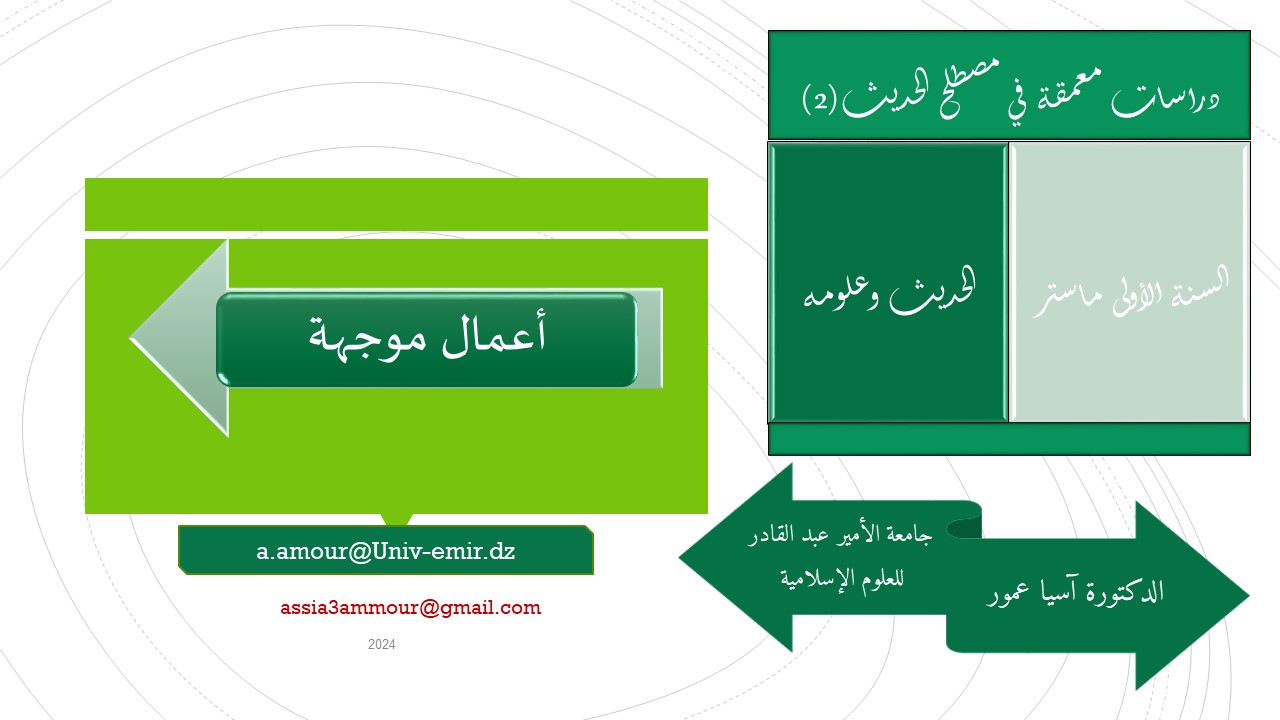 دراسات معمقة في مصطلح الحديث (2)

السنة الأولى ماستر

الحديث وعلومه

أعمال موجهة

جامعة الأمير عبد القادر للعلوم الإسلامية

الدكتورة آسيا عمور

a.amour@Univ-emir.dz

assia3ammour@gmail.com

2024